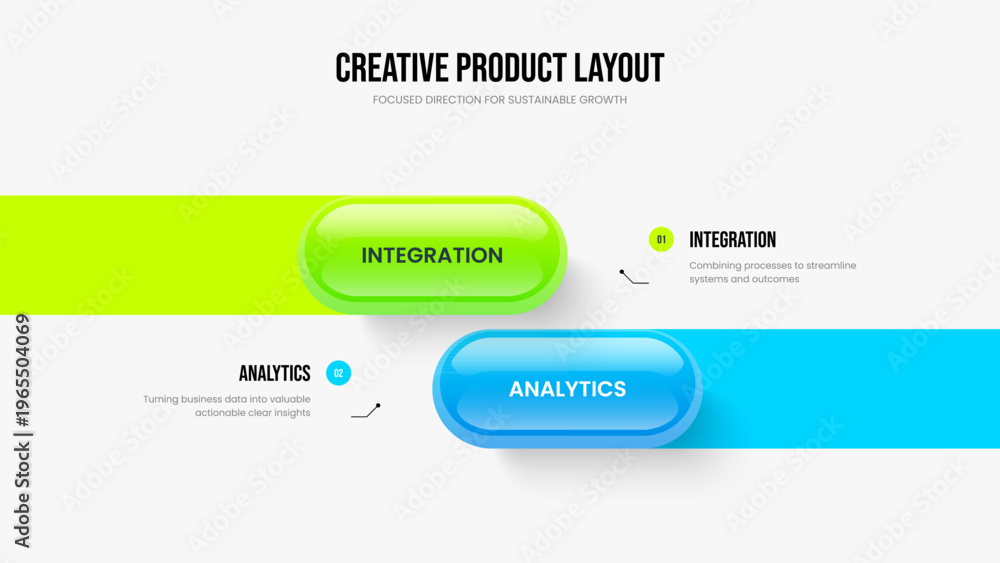 CREATIVE PRODUCT LAYOUT
FOCUSED DIRECTION FOR SUSTAINABLE GROWTH

INTEGRATION

01 INTEGRATION
Combining processes to streamline systems and outcomes

ANALYTICS 02
Turning business data into valuable actionable clear insights

ANALYTICS

Adobe Stock | #1965504069